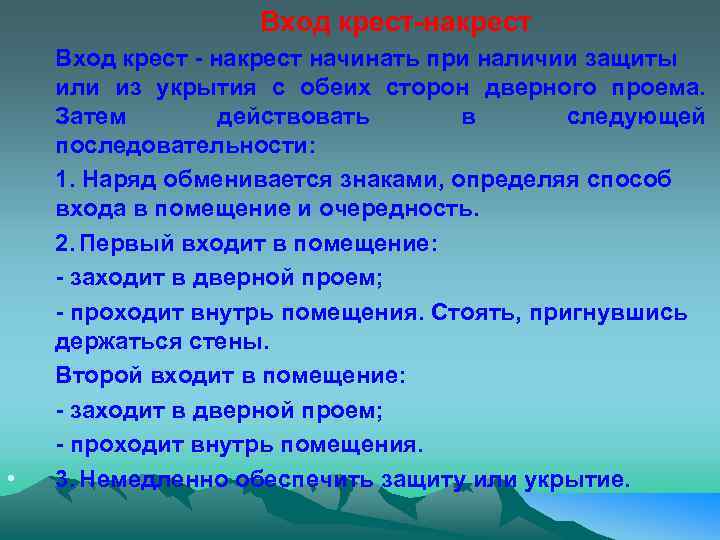 Вход крест-накрест

Вход крест - накрест начинать при наличии защиты или из укрытия с обеих сторон дверного проема. Затем действовать в следующей последовательности:

1. Наряд обменивается знаками, определяя способ входа в помещение и очередность.

2. Первый входит в помещение:

- заходит в дверной проем;

- проходит внутрь помещения. Стоять, пригнувшись держаться стены.

Второй входит в помещение:

- заходит в дверной проем;

- проходит внутрь помещения.

• 3. Немедленно обеспечить защиту или укрытие.